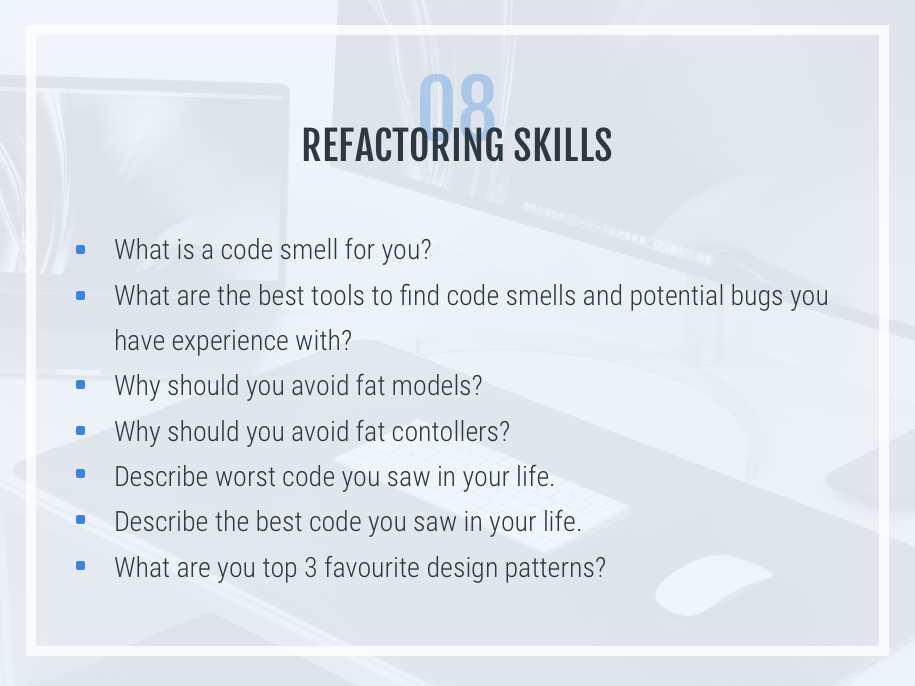 08
REFACTORING SKILLS

- What is a code smell for you?
- What are the best tools to find code smells and potential bugs you have experience with?
- Why should you avoid fat models?
- Why should you avoid fat contollers?
- Describe worst code you saw in your life.
- Describe the best code you saw in your life.
- What are you top 3 favourite design patterns?